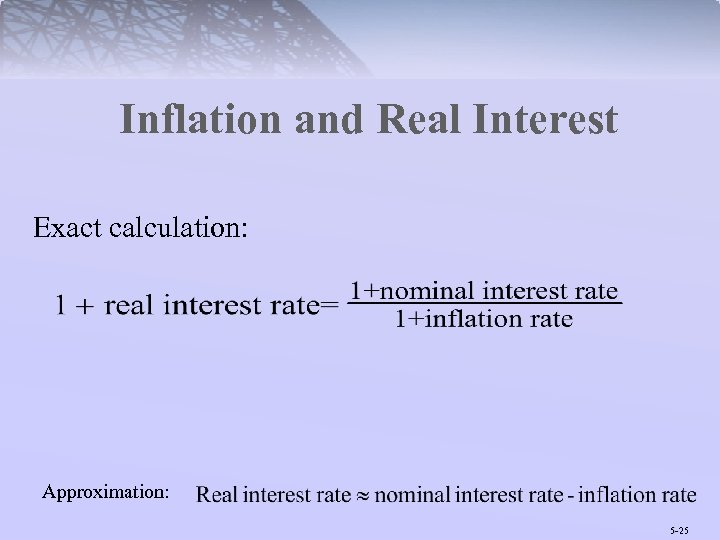 Inflation and Real Interest

Exact calculation:

$1 + \text{real interest rate} = \frac{1+\text{nominal interest rate}}{1+\text{inflation rate}}$

Approximation: Real interest rate $\approx$ nominal interest rate - inflation rate

5-25